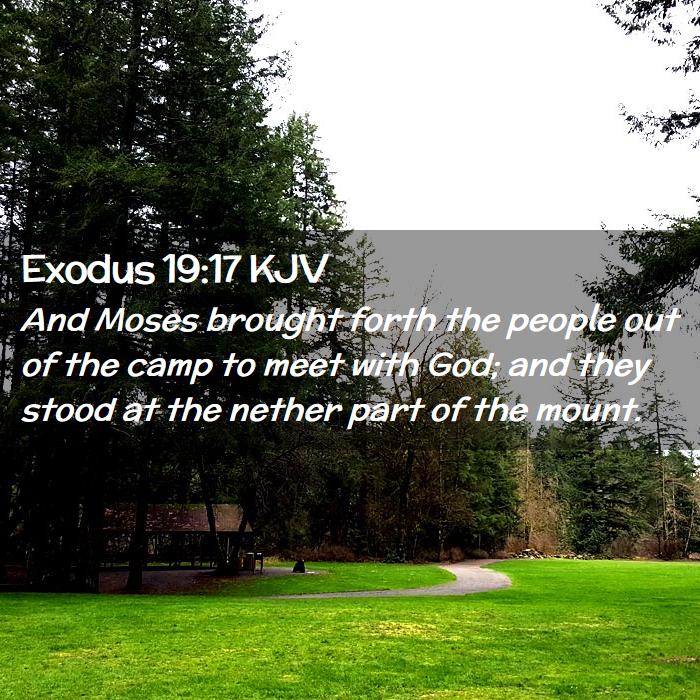 Exodus 19:17 KJV

And Moses brought forth the people out of the camp to meet with God; and they stood at the nether part of the mount.